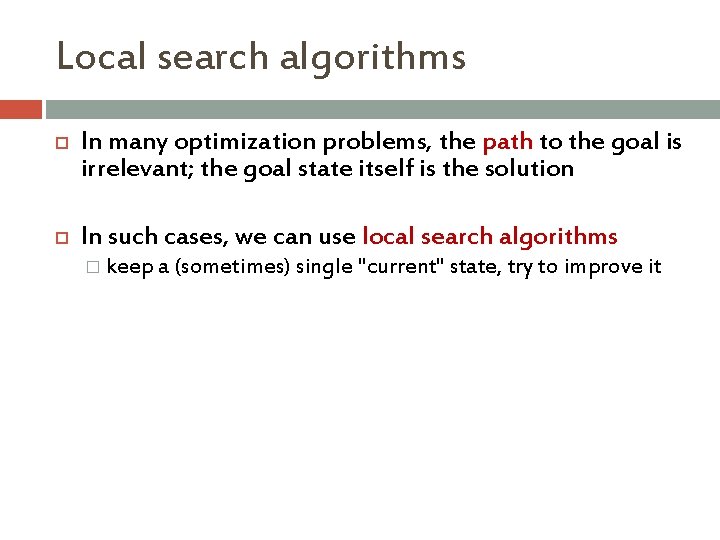 Local search algorithms

In many optimization problems, the path to the goal is irrelevant; the goal state itself is the solution

In such cases, we can use local search algorithms

keep a (sometimes) single "current" state, try to improve it